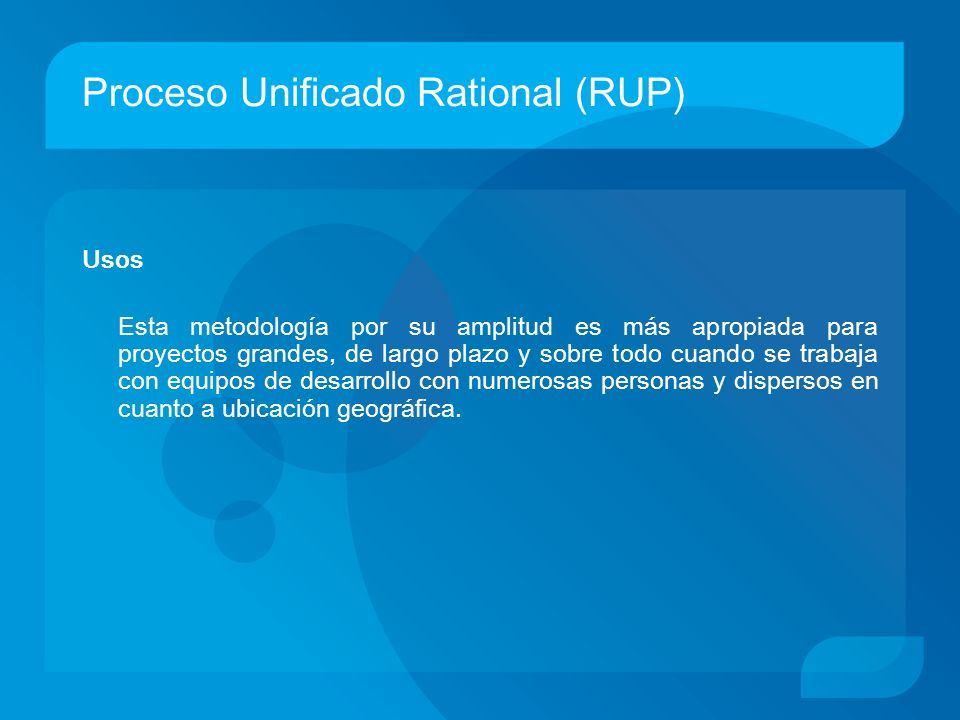 Proceso Unificado Rational (RUP)

Usos

Esta metodología por su amplitud es más apropiada para proyectos grandes, de largo plazo y sobre todo cuando se trabaja con equipos de desarrollo con numerosas personas y dispersos en cuanto a ubicación geográfica.